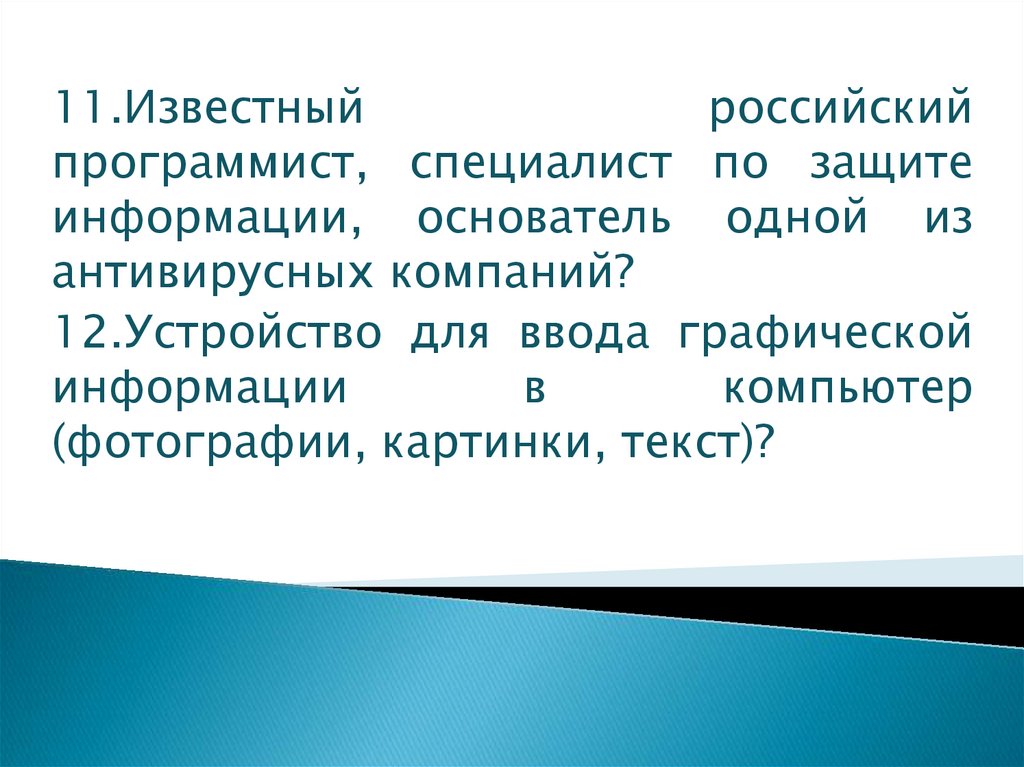 11.Известный российский программист, специалист по защите информации, основатель одной из антивирусных компаний?

12.Устройство для ввода графической информации в компьютер (фотографии, картинки, текст)?